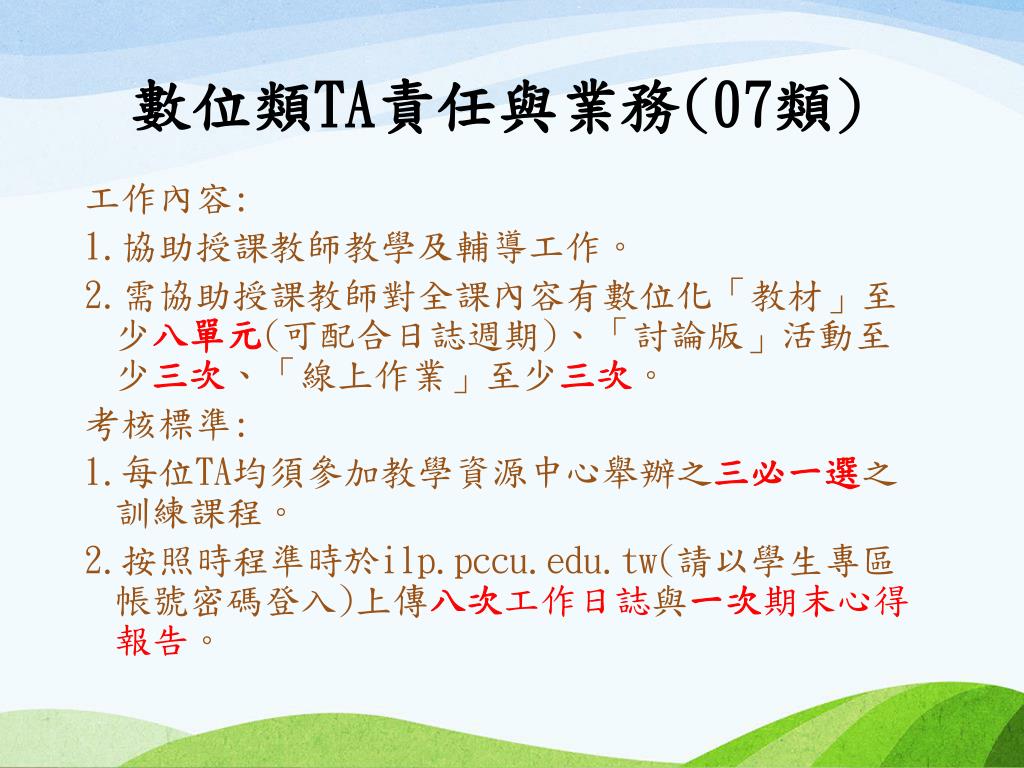 數位類TA責任與業務(07類)

工作內容:

1.協助授課教師教學及輔導工作。

2.需協助授課教師對全課內容有數位化「教材」至少八單元(可配合日誌週期)、「討論版」活動至少三次、「線上作業」至少三次。

考核標準:

1.每位TA均須參加教學資源中心舉辦之三必一選之訓練課程。

2.按照時程準時於ilp.pccu.edu.tw(請以學生專區帳號密碼登入)上傳八次工作日誌與一次期末心得報告。